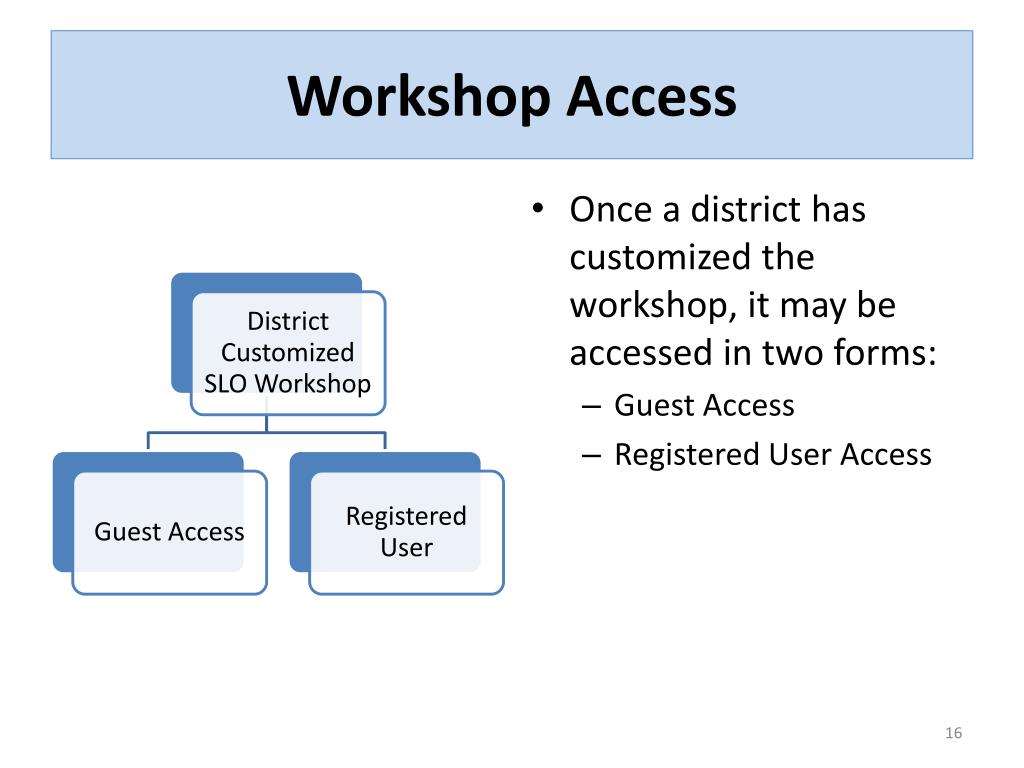 Workshop Access

District Customized SLO Workshop

Guest Access

Registered User

• Once a district has customized the workshop, it may be accessed in two forms:
– Guest Access
– Registered User Access

16